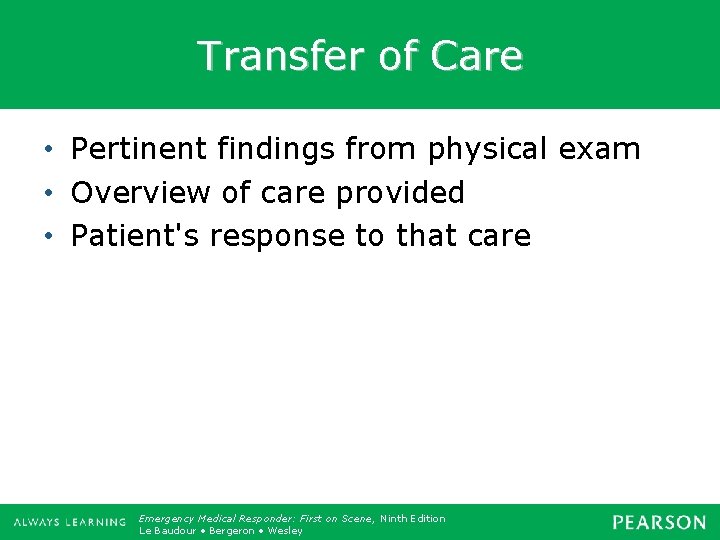 Transfer of Care

• Pertinent findings from physical exam
• Overview of care provided
• Patient's response to that care

ALWAYS LEARNING

Emergency Medical Responder: First on Scene, Ninth Edition
Le Baudour • Bergeron • Wesley

PEARSON